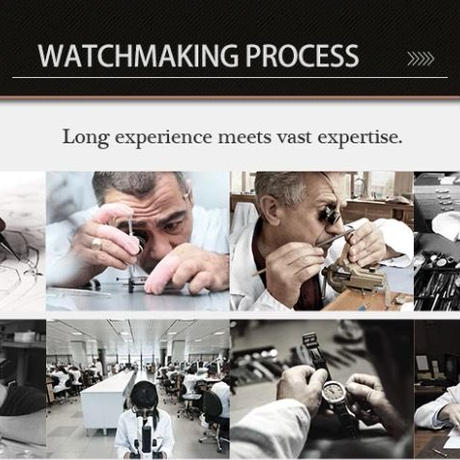 WATCHMAKING PROCESS

Long experience meets vast expertise.